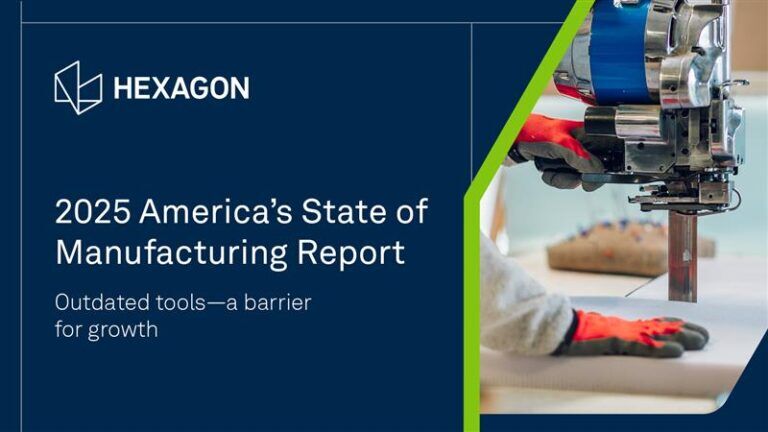 HEXAGON

2025 America's State of Manufacturing Report

Outdated tools—a barrier for growth